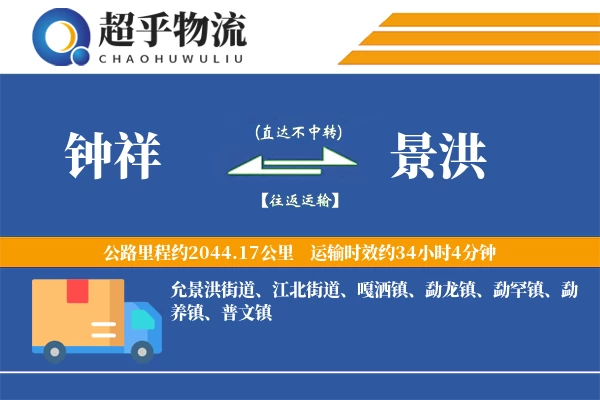 超乎物流
CHAOHUWULIU

钟祥

(直达不中转)

【往返运输】

景洪

公路里程约2044.17公里　运输时效约34小时4分钟

允景洪街道、江北街道、嘎洒镇、勐龙镇、勐罕镇、勐养镇、普文镇